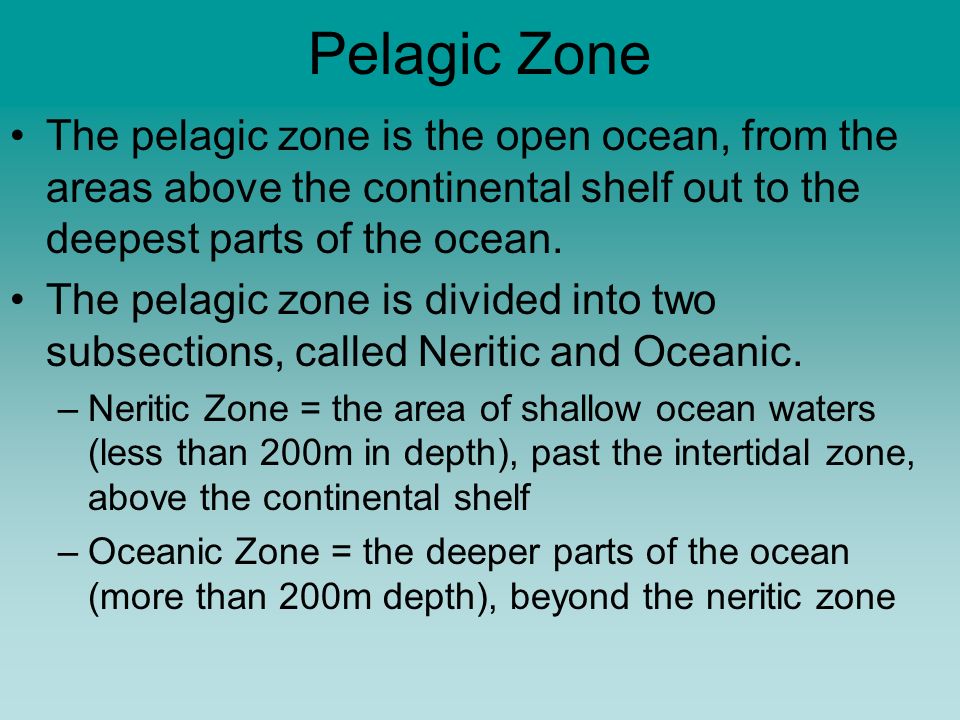 Pelagic Zone

• The pelagic zone is the open ocean, from the areas above the continental shelf out to the deepest parts of the ocean.

• The pelagic zone is divided into two subsections, called Neritic and Oceanic.

– Neritic Zone = the area of shallow ocean waters (less than 200m in depth), past the intertidal zone, above the continental shelf

– Oceanic Zone = the deeper parts of the ocean (more than 200m depth), beyond the neritic zone